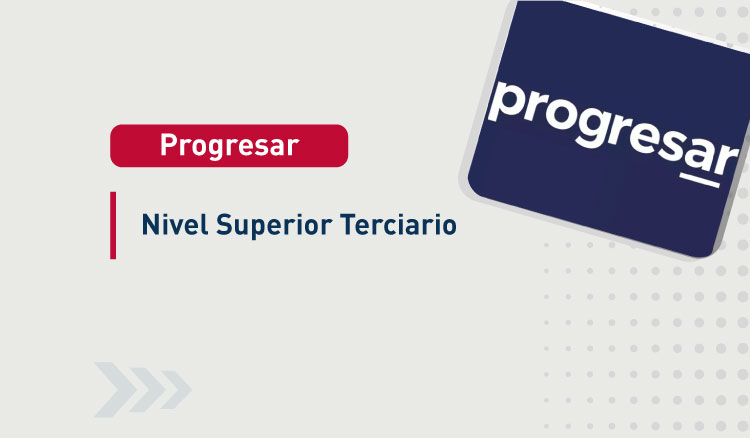 Progresar

Nivel Superior Terciario

progresar